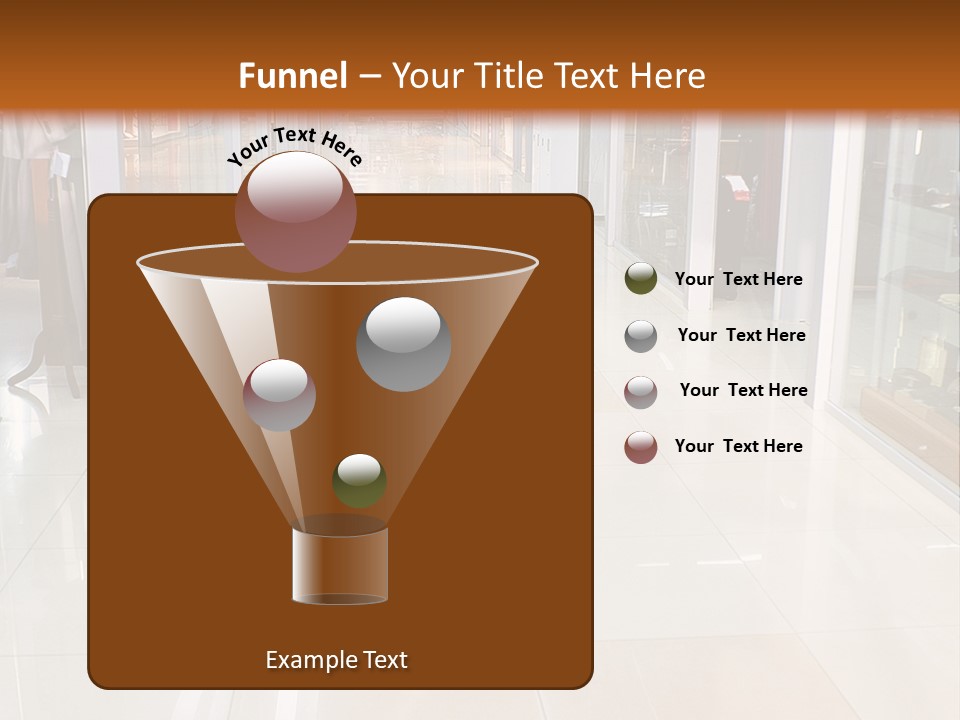 Funnel – Your Title Text Here

Your Text Here

Your Text Here

Your Text Here

Your Text Here

Your Text Here

Example Text